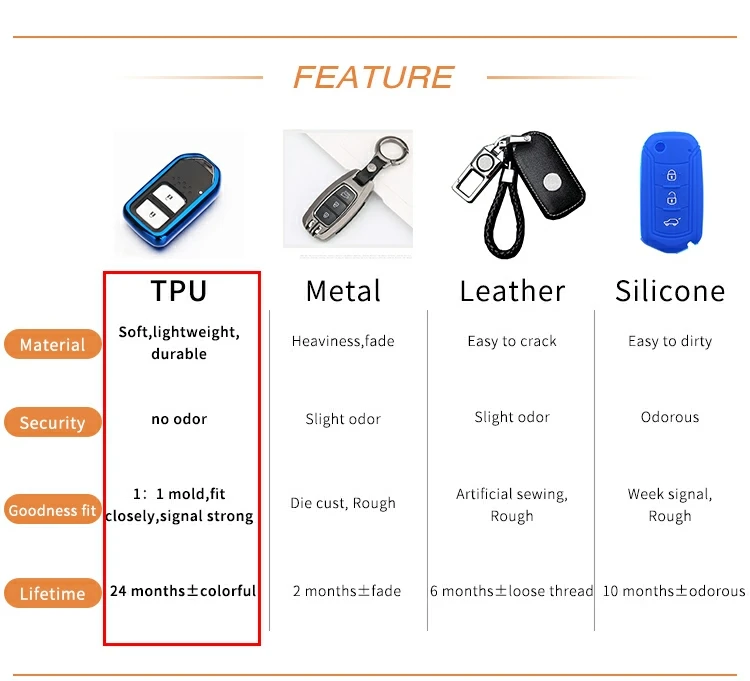 FEATURE

|  | TPU | Metal | Leather | Silicone |
|---|---|---|---|---|
| Material | Soft,lightweight, durable | Heaviness,fade | Easy to crack | Easy to dirty |
| Security | no odor | Slight odor | Slight odor | Odorous |
| Goodness fit | 1：1 mold,fit closely,signal strong | Die cust, Rough | Artificial sewing, Rough | Week signal, Rough |
| Lifetime | 24 months±colorful | 2 months±fade | 6 months±loose thread | 10 months±odorous |